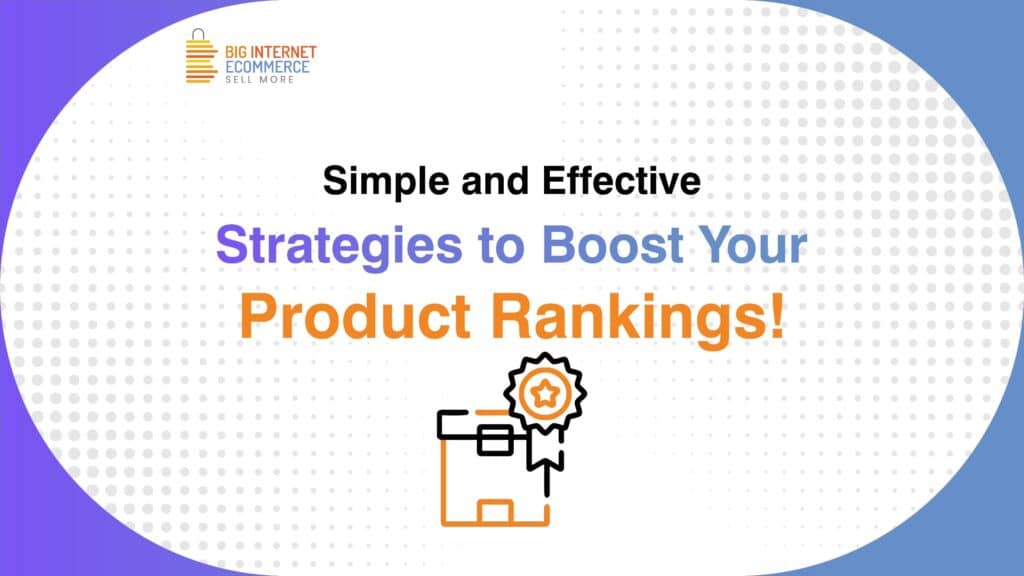 BIG INTERNET
ECOMMERCE
SELL MORE

Simple and Effective
Strategies to Boost Your
Product Rankings!